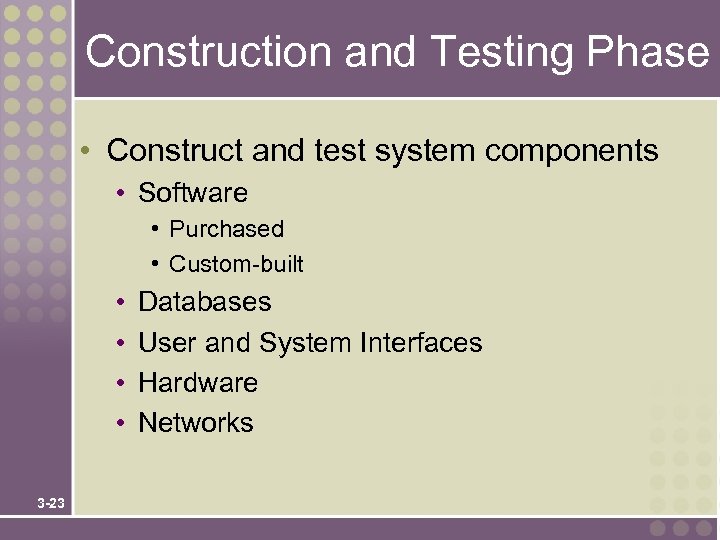 Construction and Testing Phase

• Construct and test system components
  • Software
    • Purchased
    • Custom-built
  • Databases
  • User and System Interfaces
  • Hardware
  • Networks

3-23